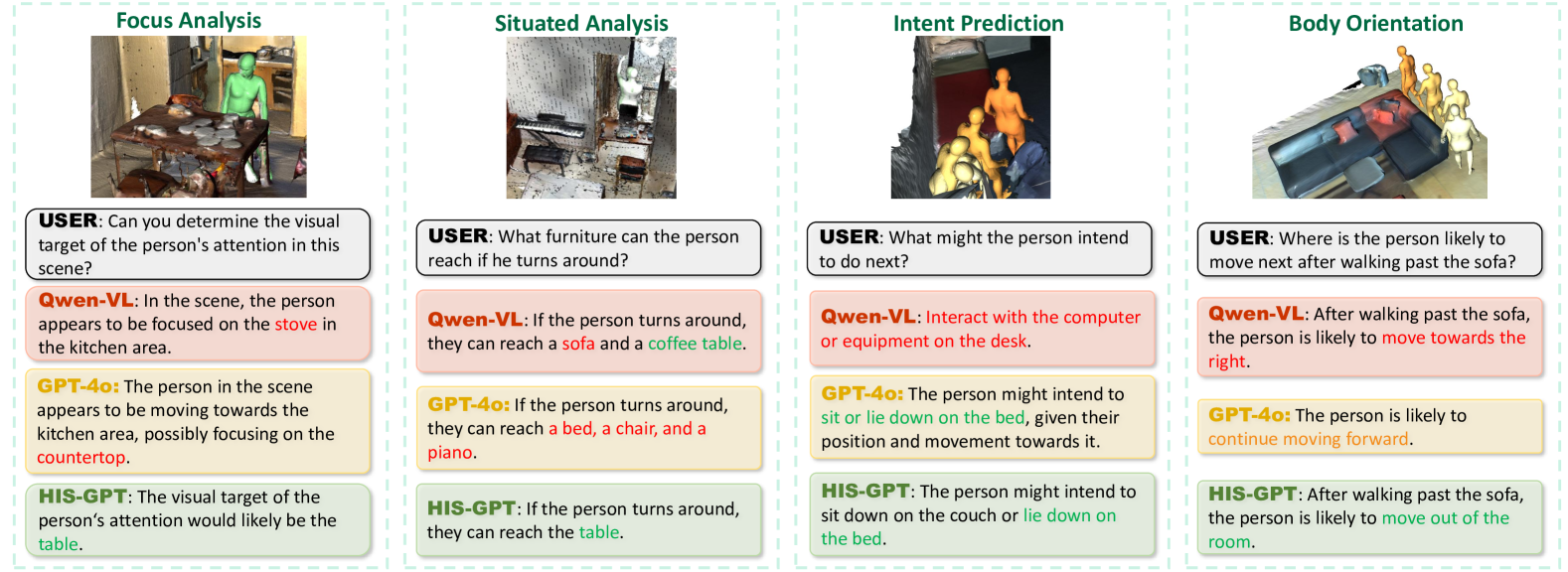 Focus Analysis

USER: Can you determine the visual target of the person's attention in this scene?

Qwen-VL: In the scene, the person appears to be focused on the stove in the kitchen area.

GPT-4o: The person in the scene appears to be moving towards the kitchen area, possibly focusing on the countertop.

HIS-GPT: The visual target of the person's attention would likely be the table.

Situated Analysis

USER: What furniture can the person reach if he turns around?

Qwen-VL: If the person turns around, they can reach a sofa and a coffee table.

GPT-4o: If the person turns around, they can reach a bed, a chair, and a piano.

HIS-GPT: If the person turns around, they can reach the table.

Intent Prediction

USER: What might the person intend to do next?

Qwen-VL: Interact with the computer or equipment on the desk.

GPT-4o: The person might intend to sit or lie down on the bed, given their position and movement towards it.

HIS-GPT: The person might intend to sit down on the couch or lie down on the bed.

Body Orientation

USER: Where is the person likely to move next after walking past the sofa?

Qwen-VL: After walking past the sofa, the person is likely to move towards the right.

GPT-4o: The person is likely to continue moving forward.

HIS-GPT: After walking past the sofa, the person is likely to move out of the room.